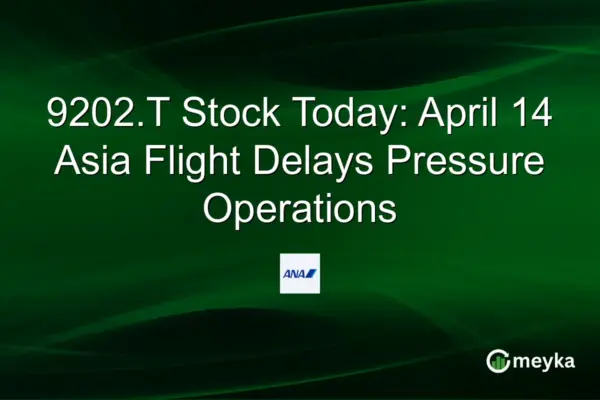 9202.T Stock Today: April 14 Asia Flight Delays Pressure Operations

ANA

meyka